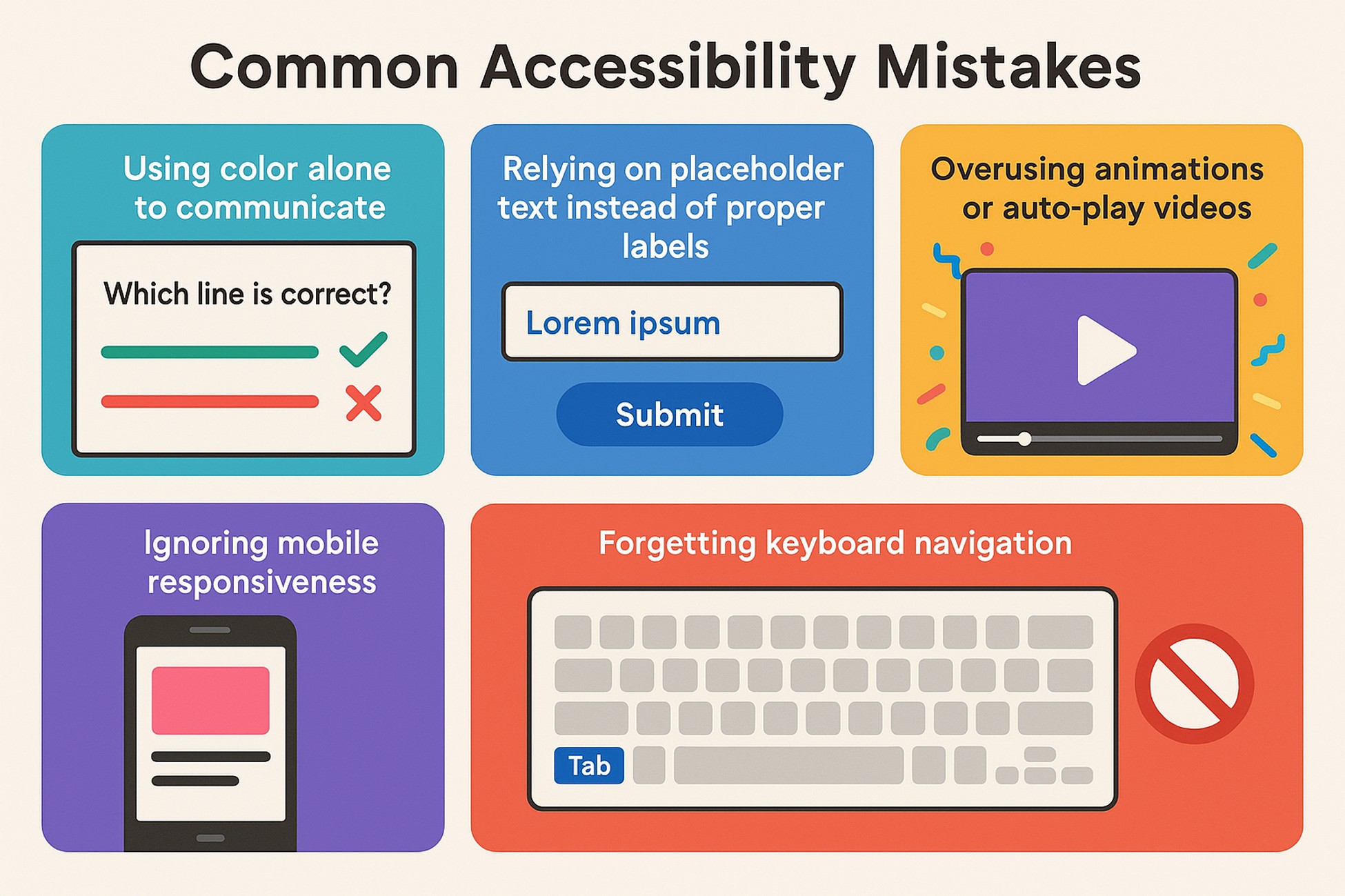 Common Accessibility Mistakes

Using color alone to communicate

Which line is correct?

Relying on placeholder text instead of proper labels

Lorem ipsum

Submit

Overusing animations or auto-play videos

Ignoring mobile responsiveness

Forgetting keyboard navigation

Tab